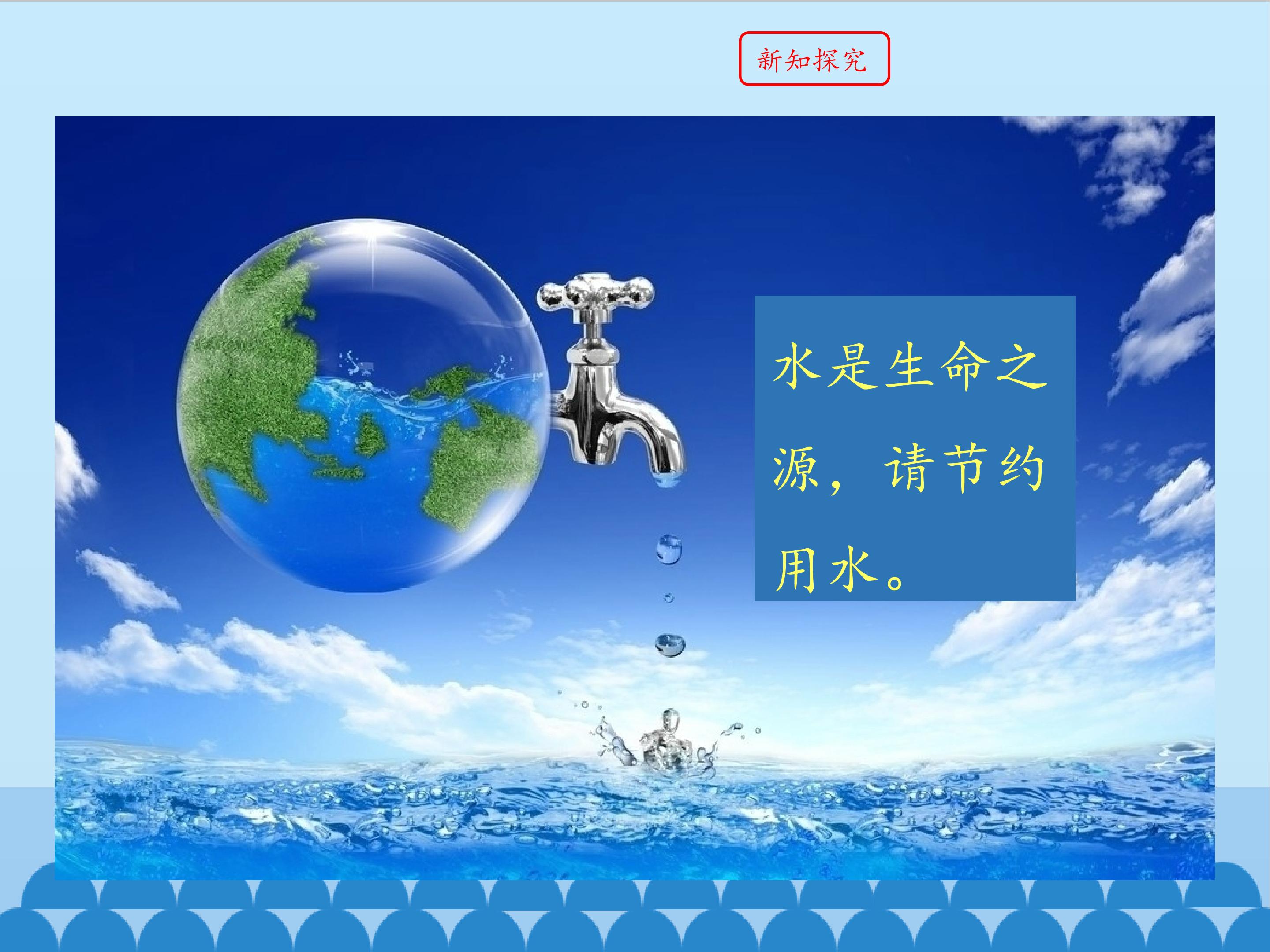 新知探究

水是生命之源，请节约用水。